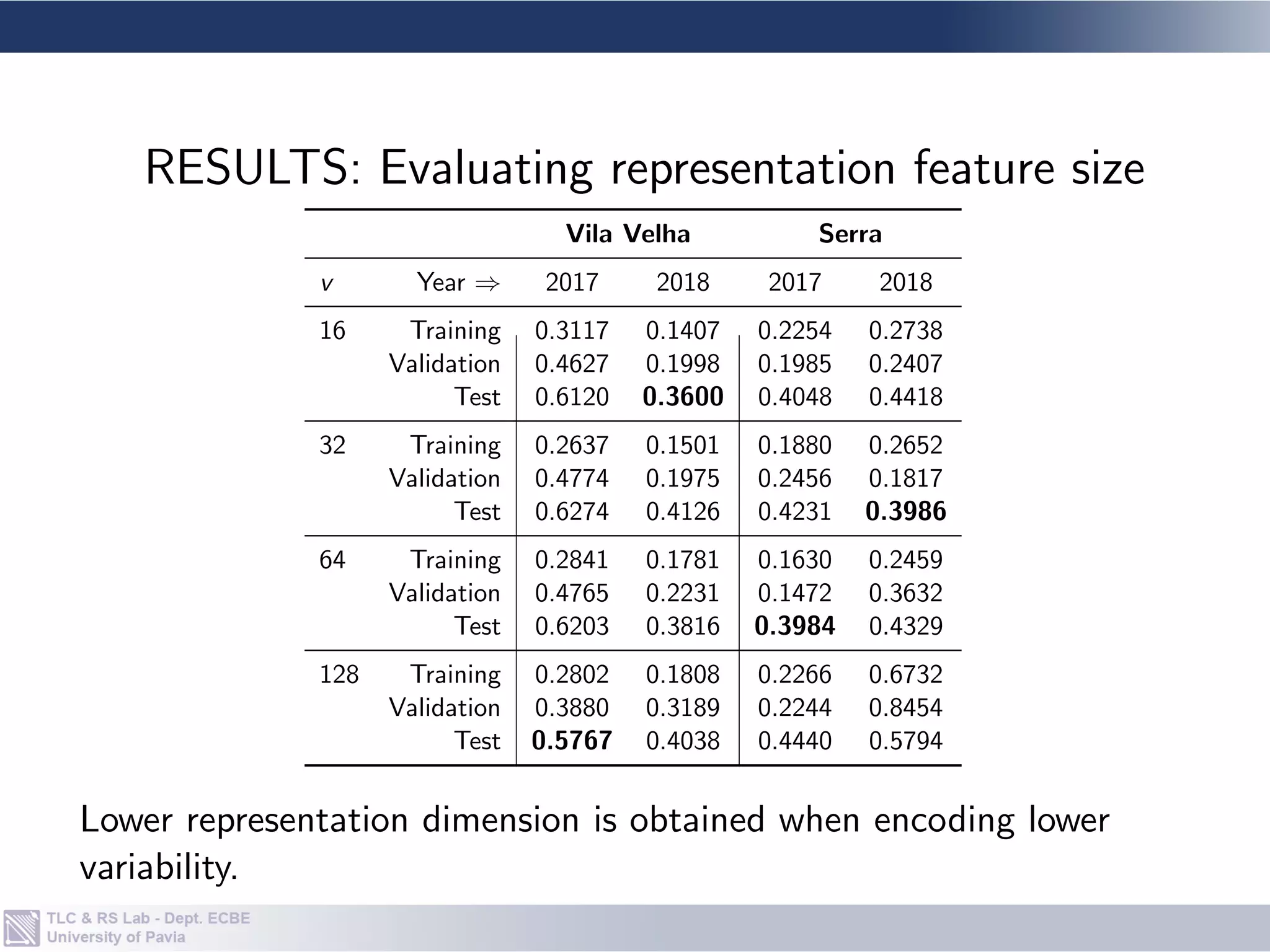 RESULTS: Evaluating representation feature size

| | | Vila Velha | | Serra | |
|---|---|---|---|---|---|
| $v$ | Year $\Rightarrow$ | 2017 | 2018 | 2017 | 2018 |
| 16 | Training | 0.3117 | 0.1407 | 0.2254 | 0.2738 |
| | Validation | 0.4627 | 0.1998 | 0.1985 | 0.2407 |
| | Test | 0.6120 | **0.3600** | 0.4048 | 0.4418 |
| 32 | Training | 0.2637 | 0.1501 | 0.1880 | 0.2652 |
| | Validation | 0.4774 | 0.1975 | 0.2456 | 0.1817 |
| | Test | 0.6274 | 0.4126 | 0.4231 | **0.3986** |
| 64 | Training | 0.2841 | 0.1781 | 0.1630 | 0.2459 |
| | Validation | 0.4765 | 0.2231 | 0.1472 | 0.3632 |
| | Test | 0.6203 | 0.3816 | **0.3984** | 0.4329 |
| 128 | Training | 0.2802 | 0.1808 | 0.2266 | 0.6732 |
| | Validation | 0.3880 | 0.3189 | 0.2244 | 0.8454 |
| | Test | **0.5767** | 0.4038 | 0.4440 | 0.5794 |

Lower representation dimension is obtained when encoding lower variability.

TLC & RS Lab - Dept. ECBE
University of Pavia